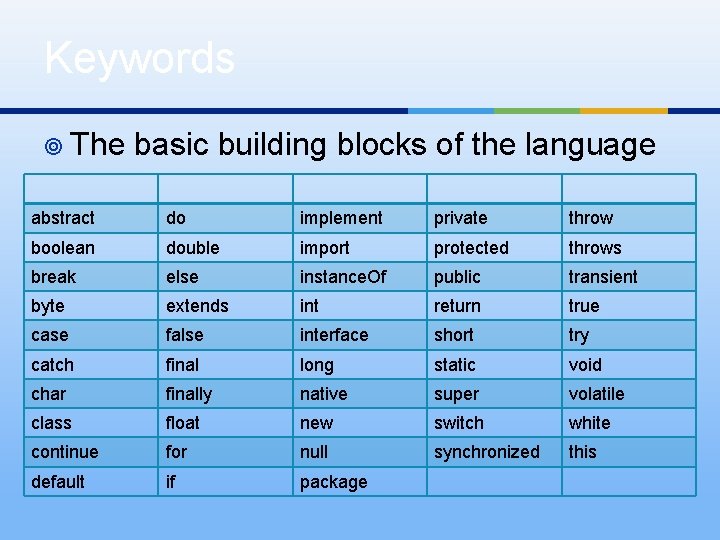 Keywords

The basic building blocks of the language

| | | | | |
|---|---|---|---|---|
| abstract | do | implement | private | throw |
| boolean | double | import | protected | throws |
| break | else | instanceOf | public | transient |
| byte | extends | int | return | true |
| case | false | interface | short | try |
| catch | final | long | static | void |
| char | finally | native | super | volatile |
| class | float | new | switch | white |
| continue | for | null | synchronized | this |
| default | if | package | | |